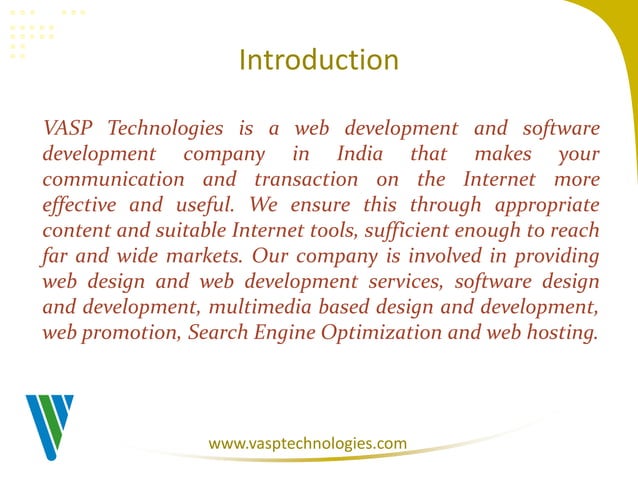 Introduction

VASP Technologies is a web development and software development company in India that makes your communication and transaction on the Internet more effective and useful. We ensure this through appropriate content and suitable Internet tools, sufficient enough to reach far and wide markets. Our company is involved in providing web design and web development services, software design and development, multimedia based design and development, web promotion, Search Engine Optimization and web hosting.

www.vasptechnologies.com